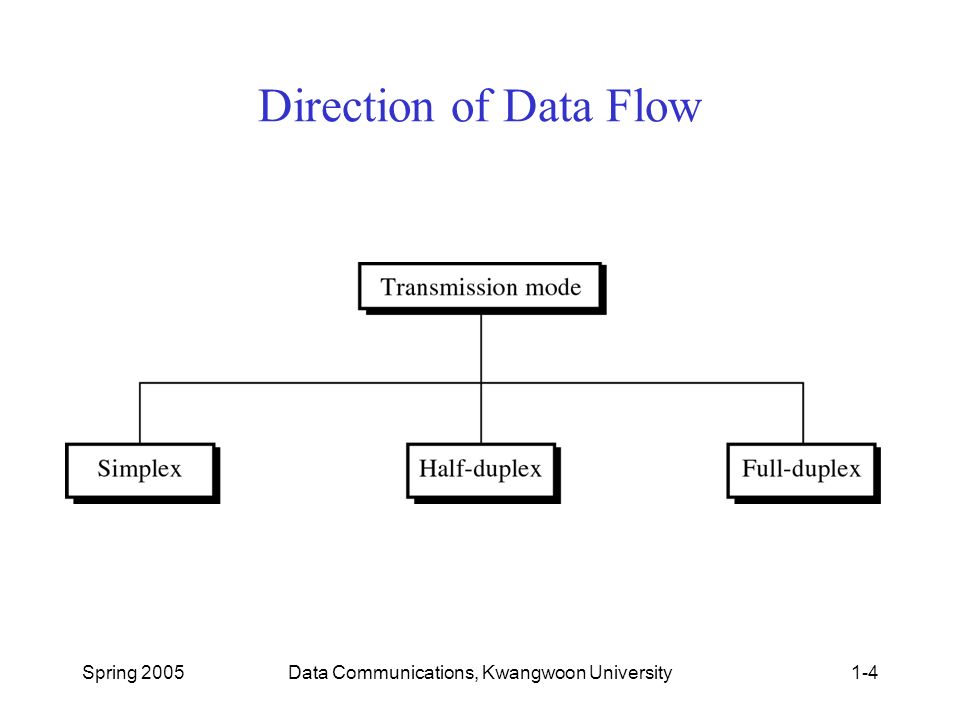 Direction of Data Flow

Transmission mode

Simplex

Half-duplex

Full-duplex

Spring 2005

Data Communications, Kwangwoon University

1-4